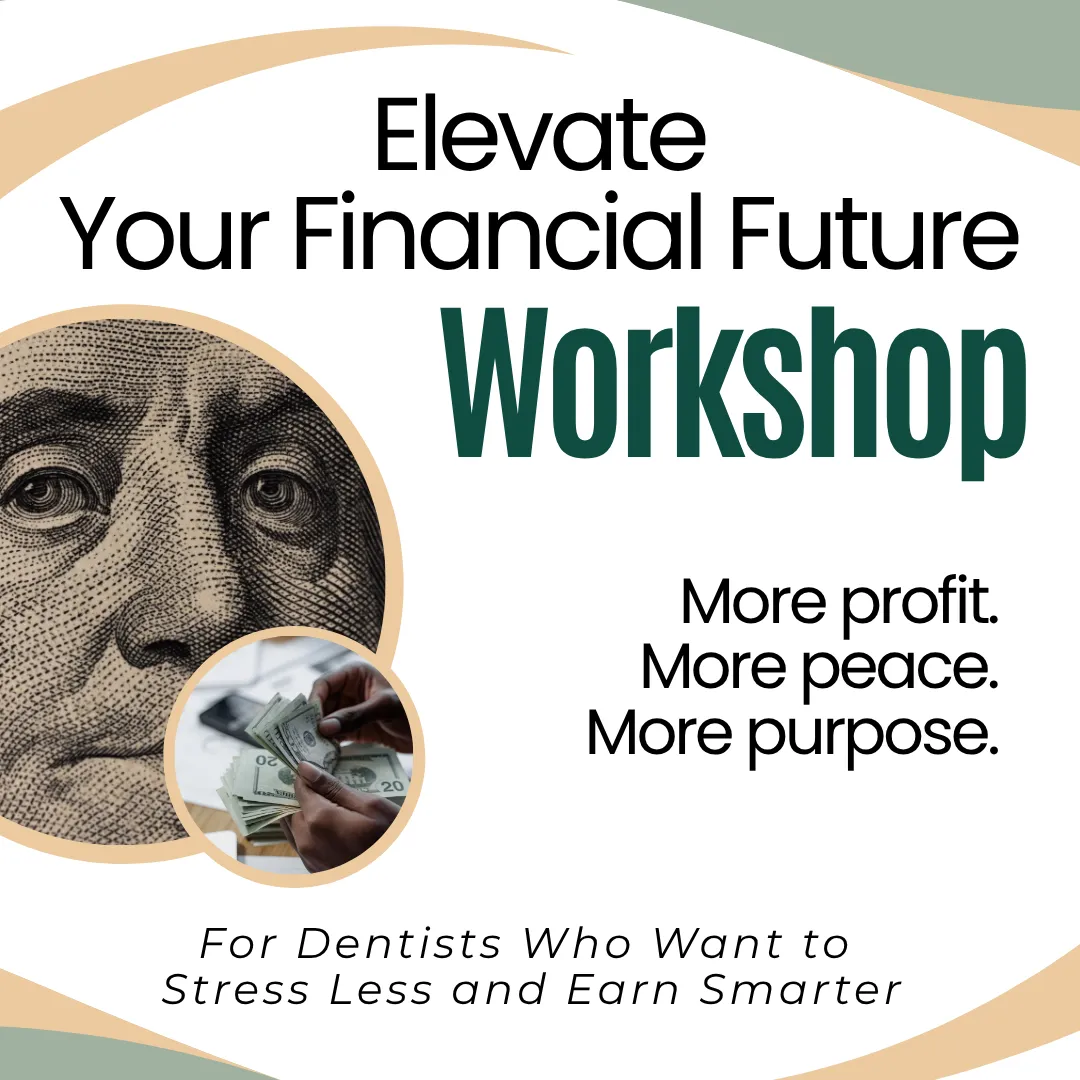 Elevate
Your Financial Future
Workshop

More profit.
More peace.
More purpose.

20
20

For Dentists Who Want to Stress Less and Earn Smarter